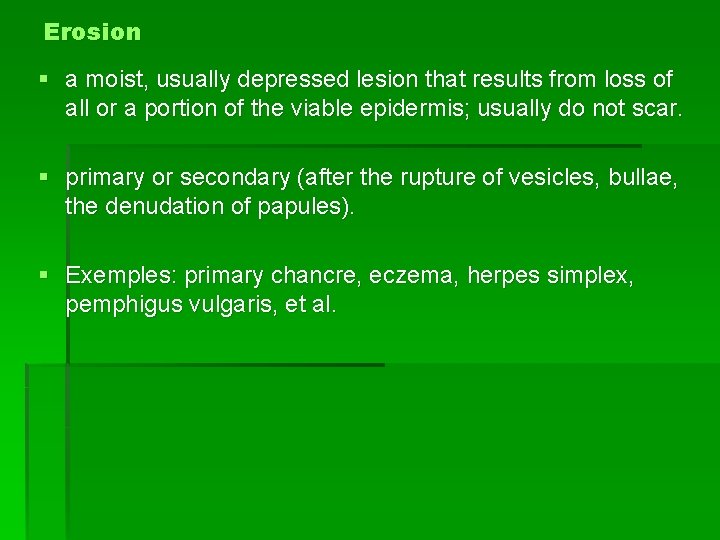 Erosion

▪ a moist, usually depressed lesion that results from loss of all or a portion of the viable epidermis; usually do not scar.

▪ primary or secondary (after the rupture of vesicles, bullae, the denudation of papules).

▪ Exemples: primary chancre, eczema, herpes simplex, pemphigus vulgaris, et al.